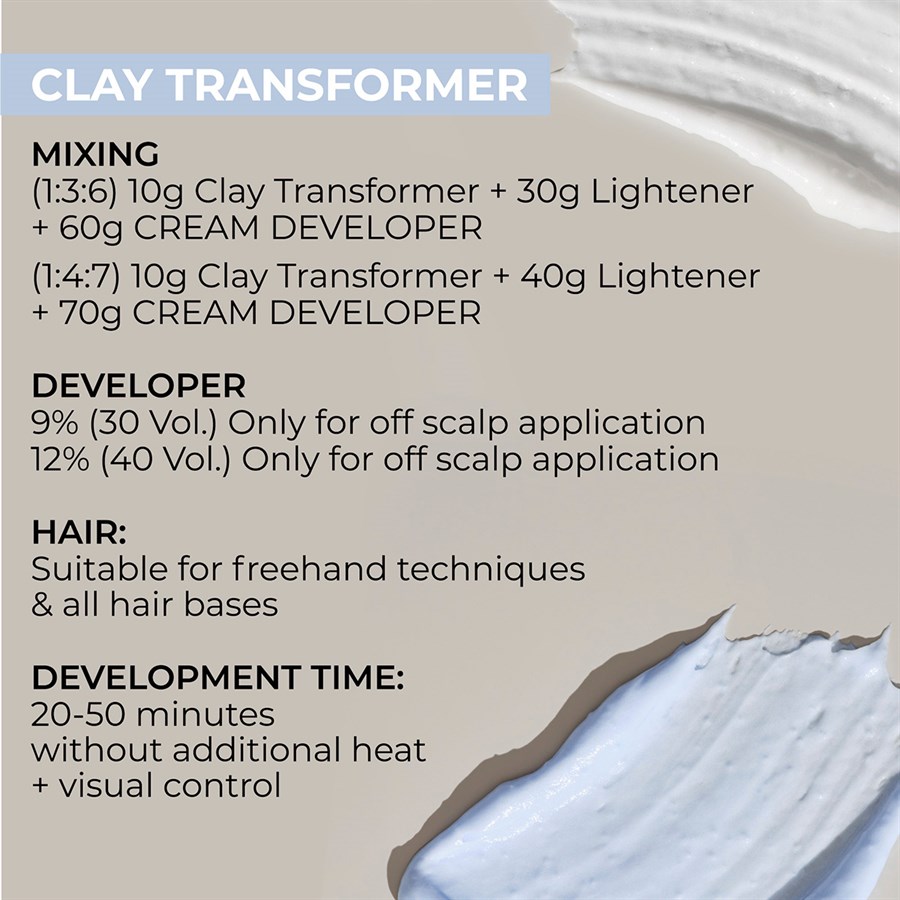 CLAY TRANSFORMER

MIXING
(1:3:6) 10g Clay Transformer + 30g Lightener + 60g CREAM DEVELOPER

(1:4:7) 10g Clay Transformer + 40g Lightener + 70g CREAM DEVELOPER

DEVELOPER
9% (30 Vol.) Only for off scalp application
12% (40 Vol.) Only for off scalp application

HAIR:
Suitable for freehand techniques & all hair bases

DEVELOPMENT TIME:
20-50 minutes
without additional heat
+ visual control